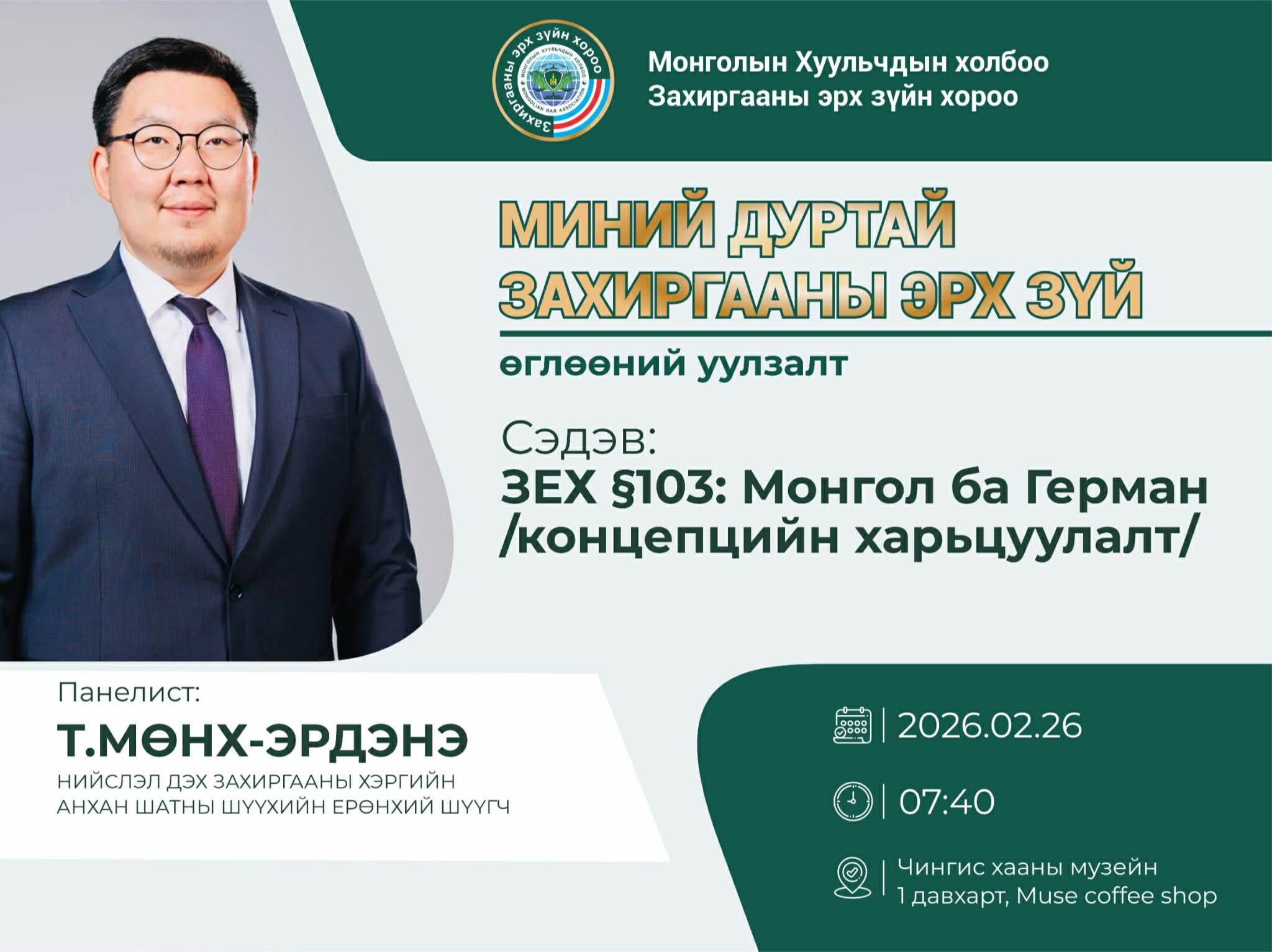 Захиргааны эрх зүйн хороо
МОНГОЛЫН ХУУЛЬЧДЫН ХОЛБОО
MONGOLIAN BAR ASSOCIATION

Монголын Хуульчдын холбоо
Захиргааны эрх зүйн хороо

МИНИЙ ДУРТАЙ
ЗАХИРГААНЫ ЭРХ ЗҮЙ

өглөөний уулзалт

Сэдэв:
ЗЕХ §103: Монгол ба Герман /концепцийн харьцуулалт/

Панелист:
Т.МӨНХ-ЭРДЭНЭ
НИЙСЛЭЛ ДЭХ ЗАХИРГААНЫ ХЭРГИЙН АНХАН ШАТНЫ ШҮҮХИЙН ЕРӨНХИЙ ШҮҮГЧ

2026.02.26

07:40

Чингис хааны музейн 1 давхарт, Muse coffee shop